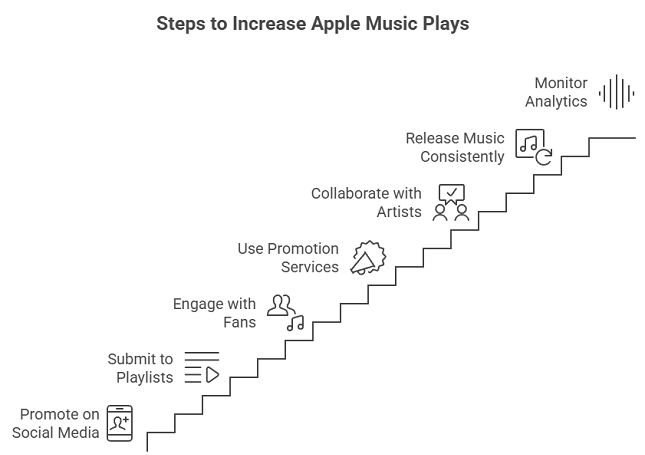 Steps to Increase Apple Music Plays

Monitor Analytics

Release Music Consistently

Collaborate with Artists

Use Promotion Services

Engage with Fans

Submit to Playlists

Promote on Social Media